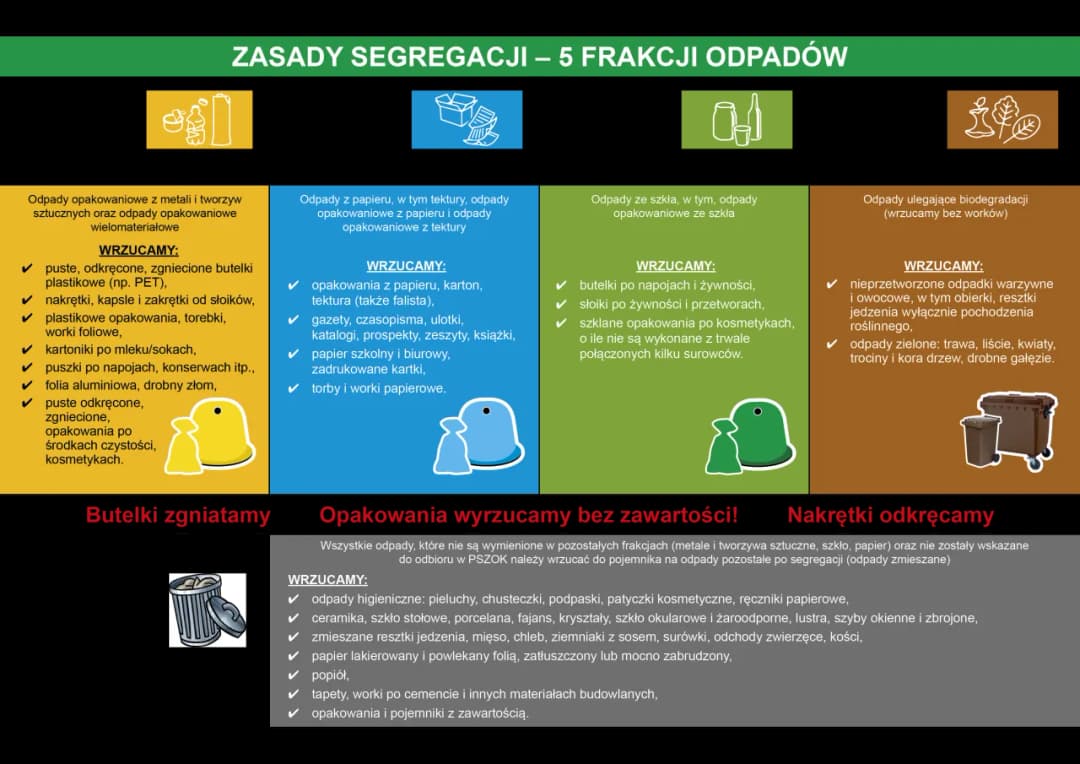 ZASADY SEGREGACJI – 5 FRAKCJI ODPADÓW

Odpady opakowaniowe z metali i tworzyw sztucznych oraz odpady opakowaniowe wielomateriałowe

WRZUCAMY:
✔ puste, odkręcone, zgniecione butelki plastikowe (np. PET),
✔ nakrętki, kapsle i zakrętki od słoików,
✔ plastikowe opakowania, torebki, worki foliowe,
✔ kartoniki po mleku/sokach,
✔ puszki po napojach, konserwach itp.,
✔ folia aluminiowa, drobny złom,
✔ puste odkręcone, zgniecione, opakowania po środkach czystości, kosmetykach.

Odpady z papieru, w tym tektury, odpady opakowaniowe z papieru i odpady opakowaniowe z tektury

WRZUCAMY:
✔ opakowania z papieru, karton, tektura (także falista),
✔ gazety, czasopisma, ulotki, katalogi, prospekty, zeszyty, książki,
✔ papier szkolny i biurowy, zadrukowane kartki,
✔ torby i worki papierowe.

Odpady ze szkła, w tym, odpady opakowaniowe ze szkła

WRZUCAMY:
✔ butelki po napojach i żywności,
✔ słoiki po żywności i przetworach,
✔ szklane opakowania po kosmetykach, o ile nie są wykonane z trwale połączonych kilku surowców.

Odpady ulegające biodegradacji (wrzucamy bez worków)

WRZUCAMY:
✔ nieprzetworzone odpadki warzywne i owocowe, w tym obierki, resztki jedzenia wyłącznie pochodzenia roślinnego,
✔ odpady zielone: trawa, liście, kwiaty, trociny i kora drzew, drobne gałęzie.

Butelki zgniatamy Opakowania wyrzucamy bez zawartości! Nakrętki odkręcamy

Wszystkie odpady, które nie są wymienione w pozostałych frakcjach (metale i tworzywa sztuczne, szkło, papier) oraz nie zostały wskazane do odbioru w PSZOK należy wrzucać do pojemnika na odpady pozostałe po segregacji (odpady zmieszane)

WRZUCAMY:
✔ odpady higieniczne: pieluchy, chusteczki, podpaski, patyczki kosmetyczne, ręczniki papierowe,
✔ ceramika, szkło stołowe, porcelana, fajans, kryształy, szkło okularowe i żaroodporne, lustra, szyby okienne i zbrojone,
✔ zmieszane resztki jedzenia, mięso, chleb, ziemniaki z sosem, surówki, odchody zwierzęce, kości,
✔ papier lakierowany i powlekany folią, zatłuszczony lub mocno zabrudzony,
✔ popiół,
✔ tapety, worki po cemencie i innych materiałach budowlanych,
✔ opakowania i pojemniki z zawartością.